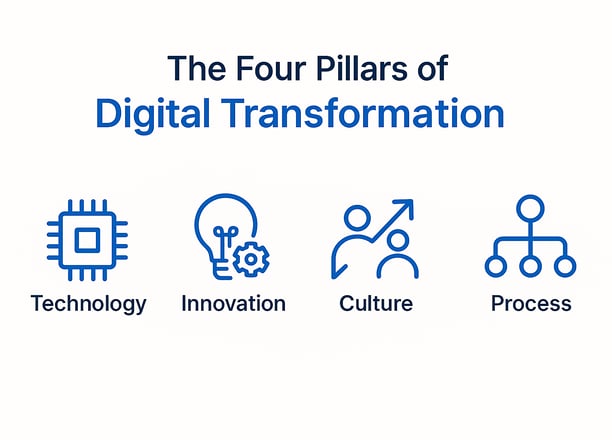 The Four Pillars of
Digital Transformation

Technology
Innovation
Culture
Process